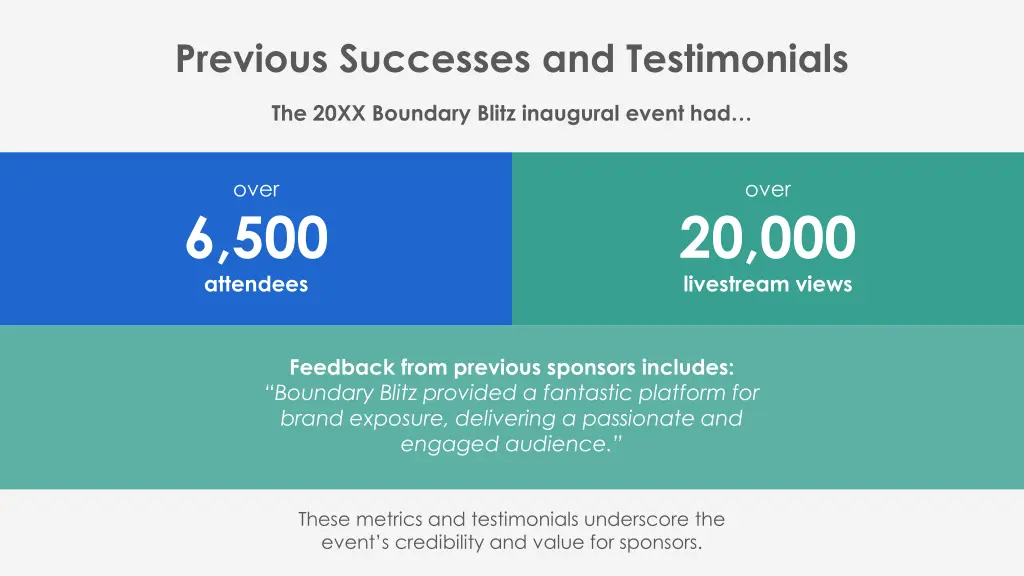 Previous Successes and Testimonials

The 20XX Boundary Blitz inaugural event had…

over
6,500
attendees

over
20,000
livestream views

Feedback from previous sponsors includes:
“Boundary Blitz provided a fantastic platform for brand exposure, delivering a passionate and engaged audience.”

These metrics and testimonials underscore the event’s credibility and value for sponsors.